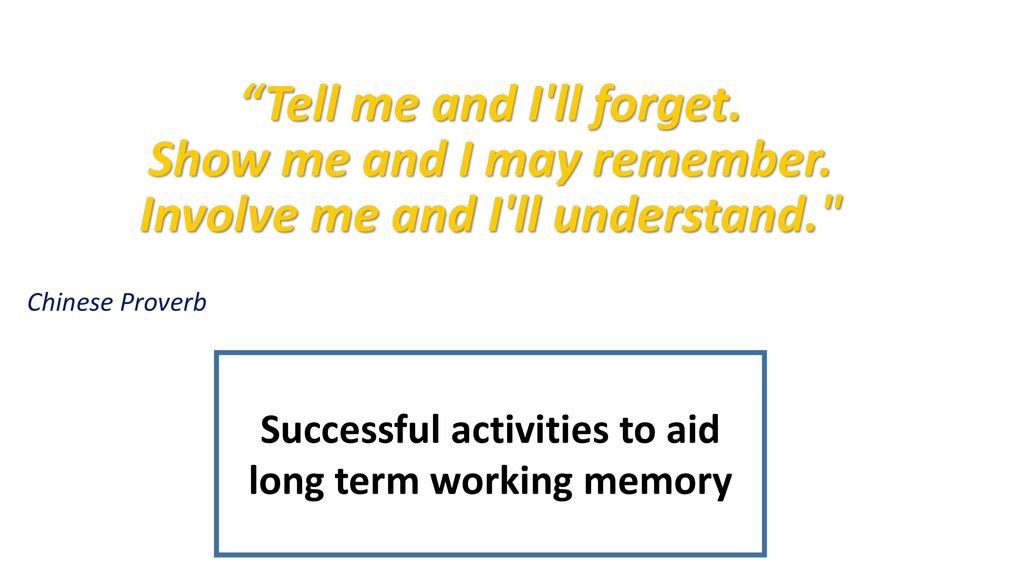 “Tell me and I'll forget.
Show me and I may remember.
Involve me and I'll understand."

Chinese Proverb

Successful activities to aid long term working memory